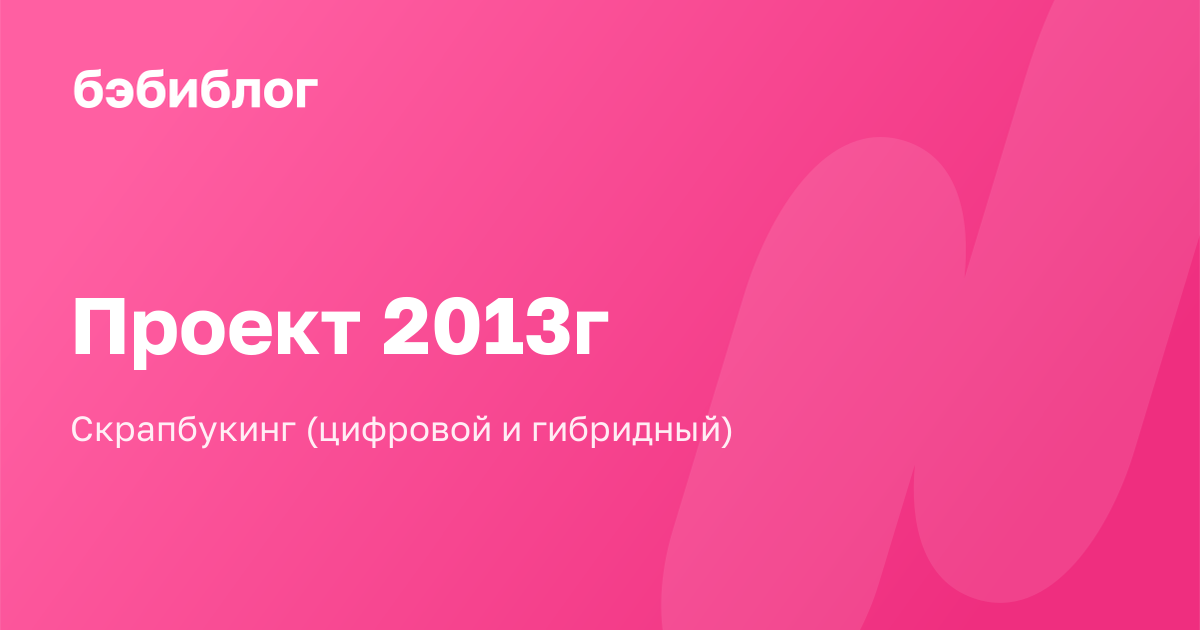 бэбиблог

Проект 2013г

Скрапбукинг (цифровой и гибридный)